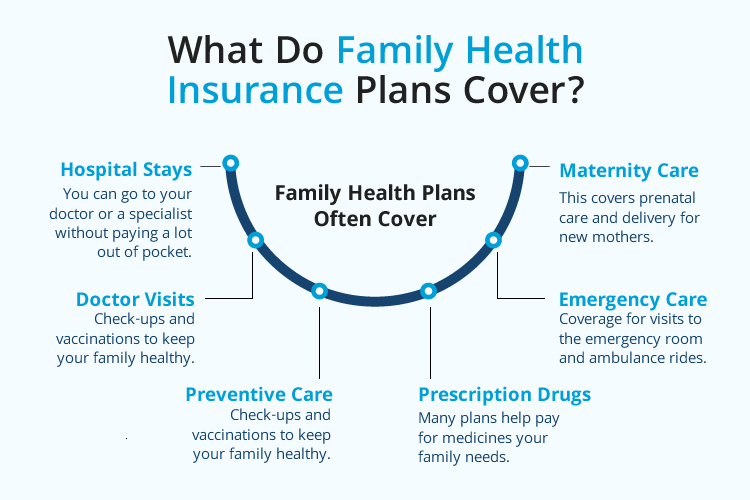 What Do Family Health Insurance Plans Cover?

Family Health Plans Often Cover

Hospital Stays
You can go to your doctor or a specialist without paying a lot out of pocket.

Doctor Visits
Check-ups and vaccinations to keep your family healthy.

Preventive Care
Check-ups and vaccinations to keep your family healthy.

Prescription Drugs
Many plans help pay for medicines your family needs.

Emergency Care
Coverage for visits to the emergency room and ambulance rides.

Maternity Care
This covers prenatal care and delivery for new mothers.